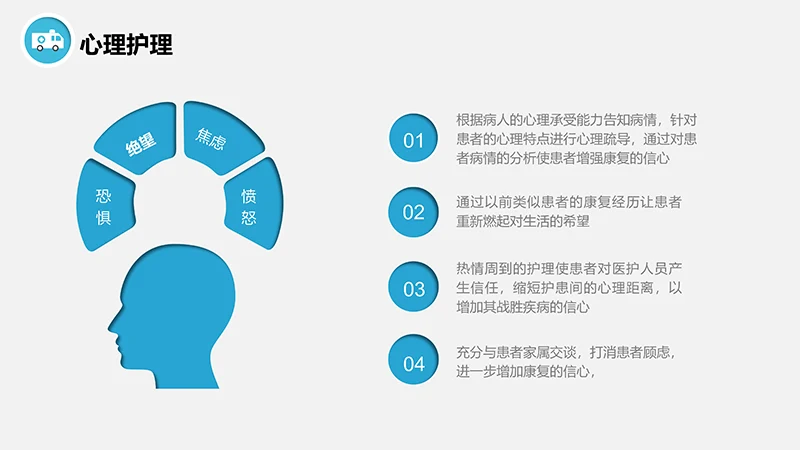 心理护理

恐惧

绝望

焦虑

愤怒

01

根据病人的心理承受能力告知病情，针对患者的心理特点进行心理疏导，通过对患者病情的分析使患者增强康复的信心

02

通过以前类似患者的康复经历让患者重新燃起对生活的希望

03

热情周到的护理使患者对医护人员产生信任，缩短护患间的心理距离，以增加其战胜疾病的信心

04

充分与患者家属交谈，打消患者顾虑，进一步增加康复的信心，